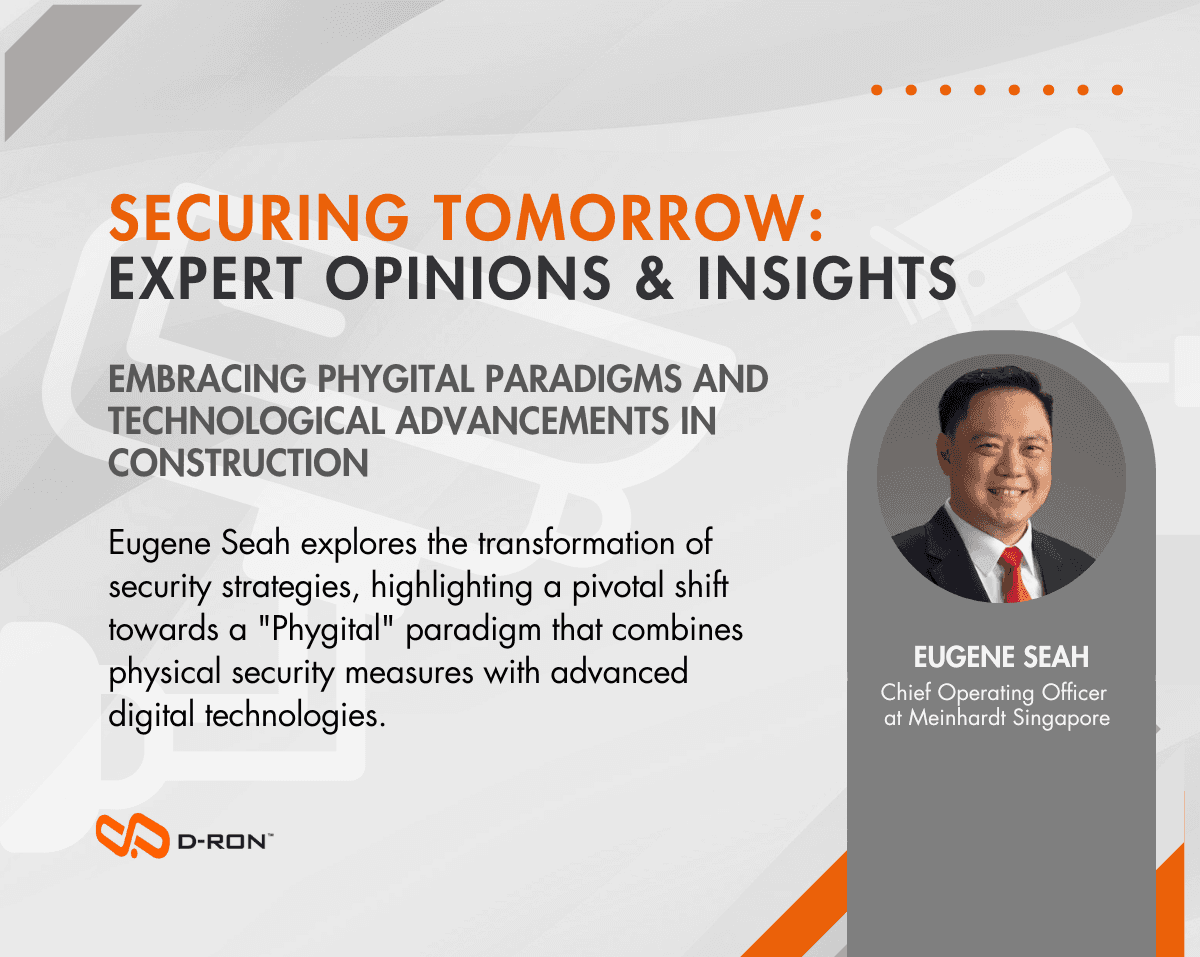 SECURING TOMORROW:
EXPERT OPINIONS & INSIGHTS

EMBRACING PHYGITAL PARADIGMS AND TECHNOLOGICAL ADVANCEMENTS IN CONSTRUCTION

Eugene Seah explores the transformation of security strategies, highlighting a pivotal shift towards a "Phygital" paradigm that combines physical security measures with advanced digital technologies.

EUGENE SEAH
Chief Operating Officer at Meinhardt Singapore

D-RON™